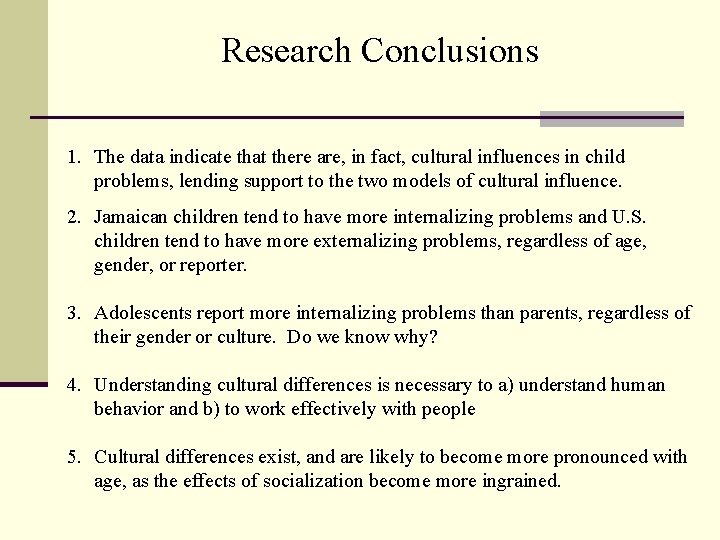 Research Conclusions

1. The data indicate that there are, in fact, cultural influences in child problems, lending support to the two models of cultural influence.

2. Jamaican children tend to have more internalizing problems and U.S. children tend to have more externalizing problems, regardless of age, gender, or reporter.

3. Adolescents report more internalizing problems than parents, regardless of their gender or culture. Do we know why?

4. Understanding cultural differences is necessary to a) understand human behavior and b) to work effectively with people

5. Cultural differences exist, and are likely to become more pronounced with age, as the effects of socialization become more ingrained.